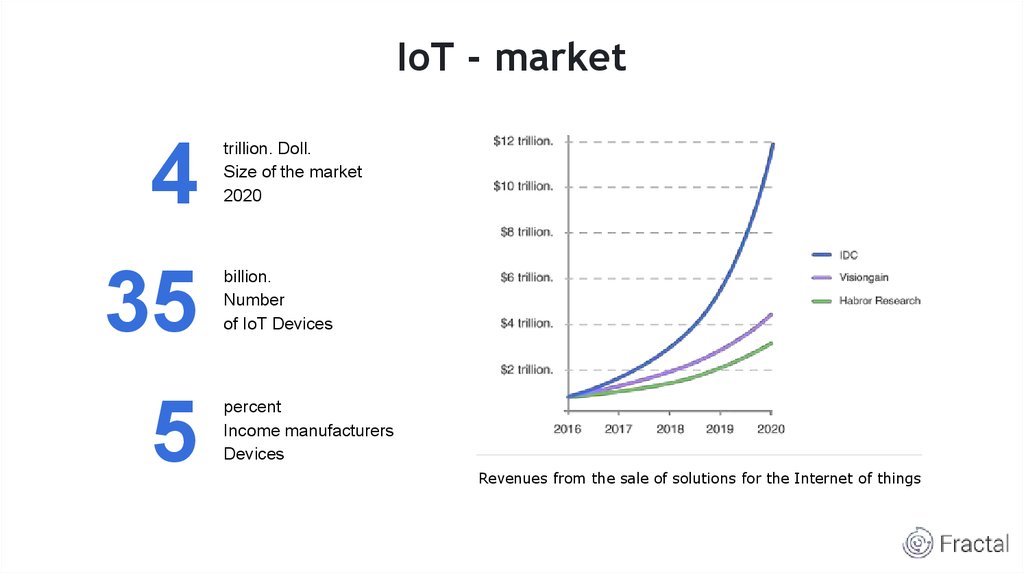 IoT - market

4 trillion. Doll.
Size of the market
2020

35 billion.
Number
of IoT Devices

5 percent
Income manufacturers
Devices

$12 trillion.
$10 trillion.
$8 trillion.
$6 trillion.
$4 trillion.
$2 trillion.

2016 2017 2018 2019 2020

IDC
Visiongain
Habror Research

Revenues from the sale of solutions for the Internet of things

Fractal